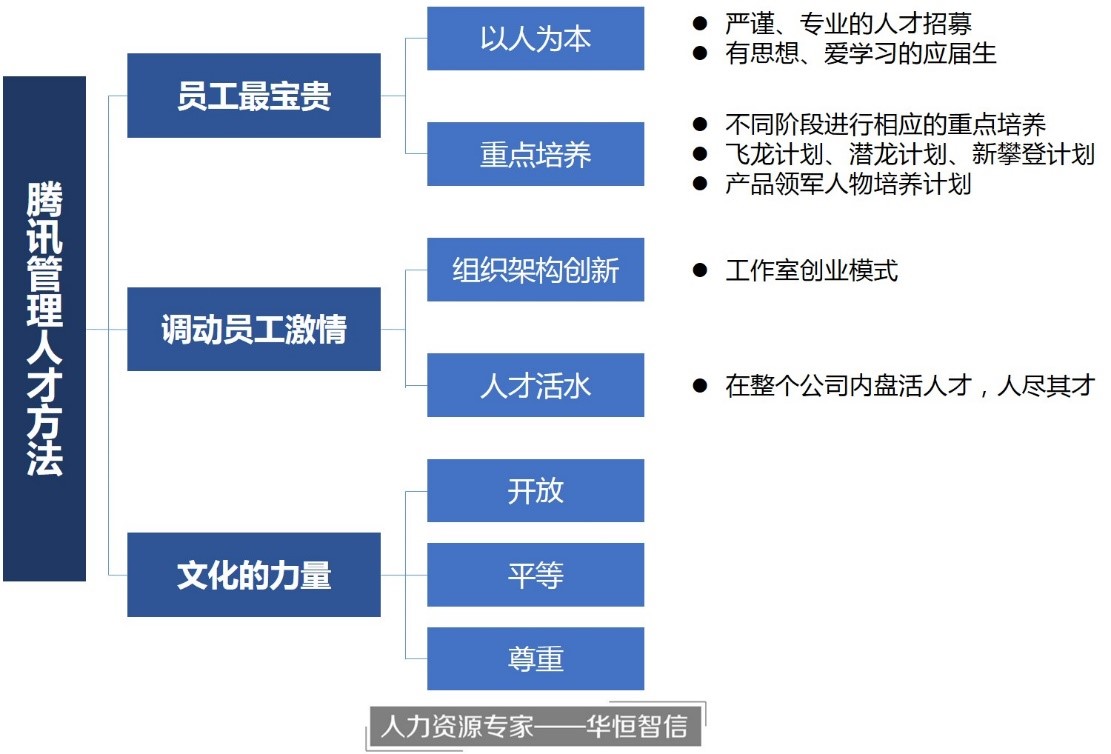 腾讯管理人才方法

员工最宝贵

以人为本

● 严谨、专业的人才招募
● 有思想、爱学习的应届生

重点培养

● 不同阶段进行相应的重点培养
● 飞龙计划、潜龙计划、新攀登计划
● 产品领军人物培养计划

调动员工激情

组织架构创新

● 工作室创业模式

人才活水

● 在整个公司内盘活人才，人尽其才

文化的力量

开放

平等

尊重

人力资源专家——华恒智信